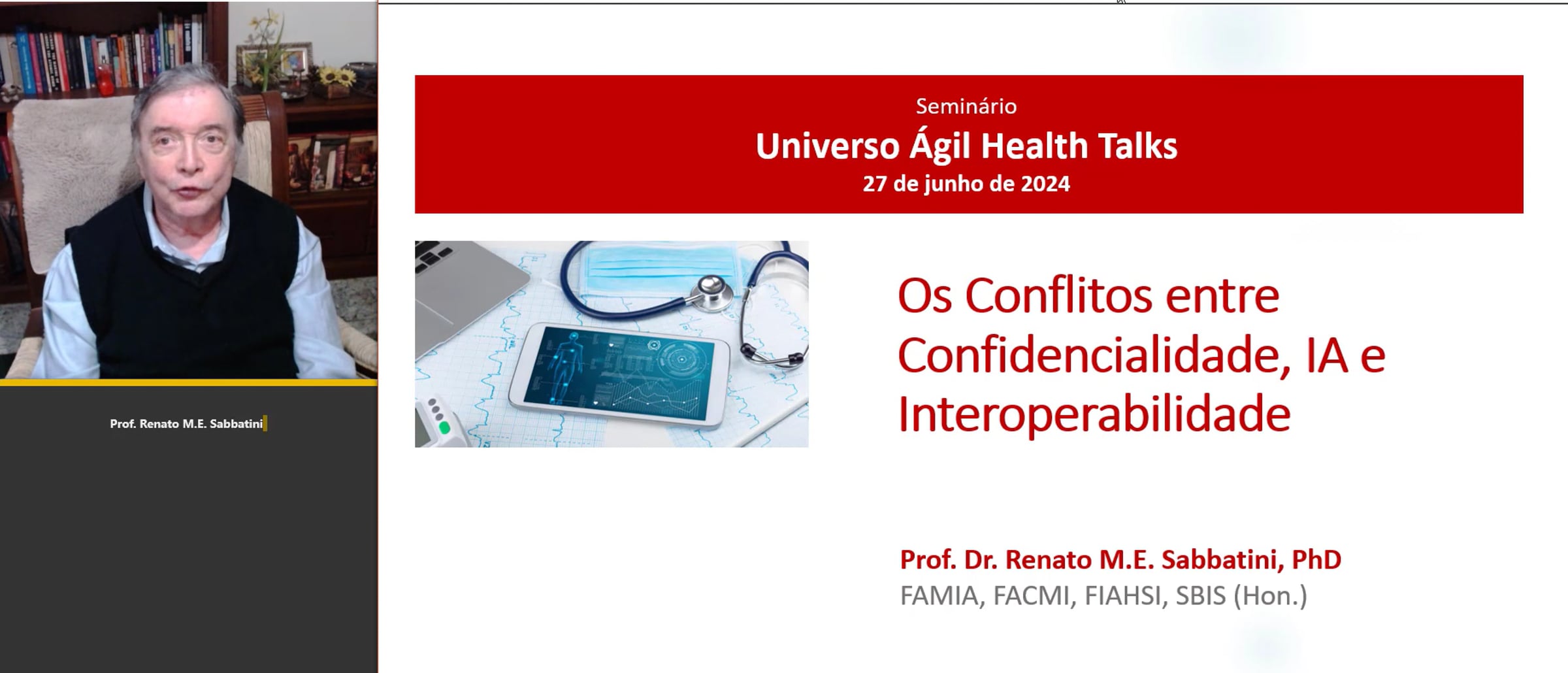 Prof. Renato M.E. Sabbatini

Seminário
Universo Ágil Health Talks
27 de junho de 2024

Os Conflitos entre Confidencialidade, IA e Interoperabilidade

Prof. Dr. Renato M.E. Sabbatini, PhD
FAMIA, FACMI, FIAHSI, SBIS (Hon.)